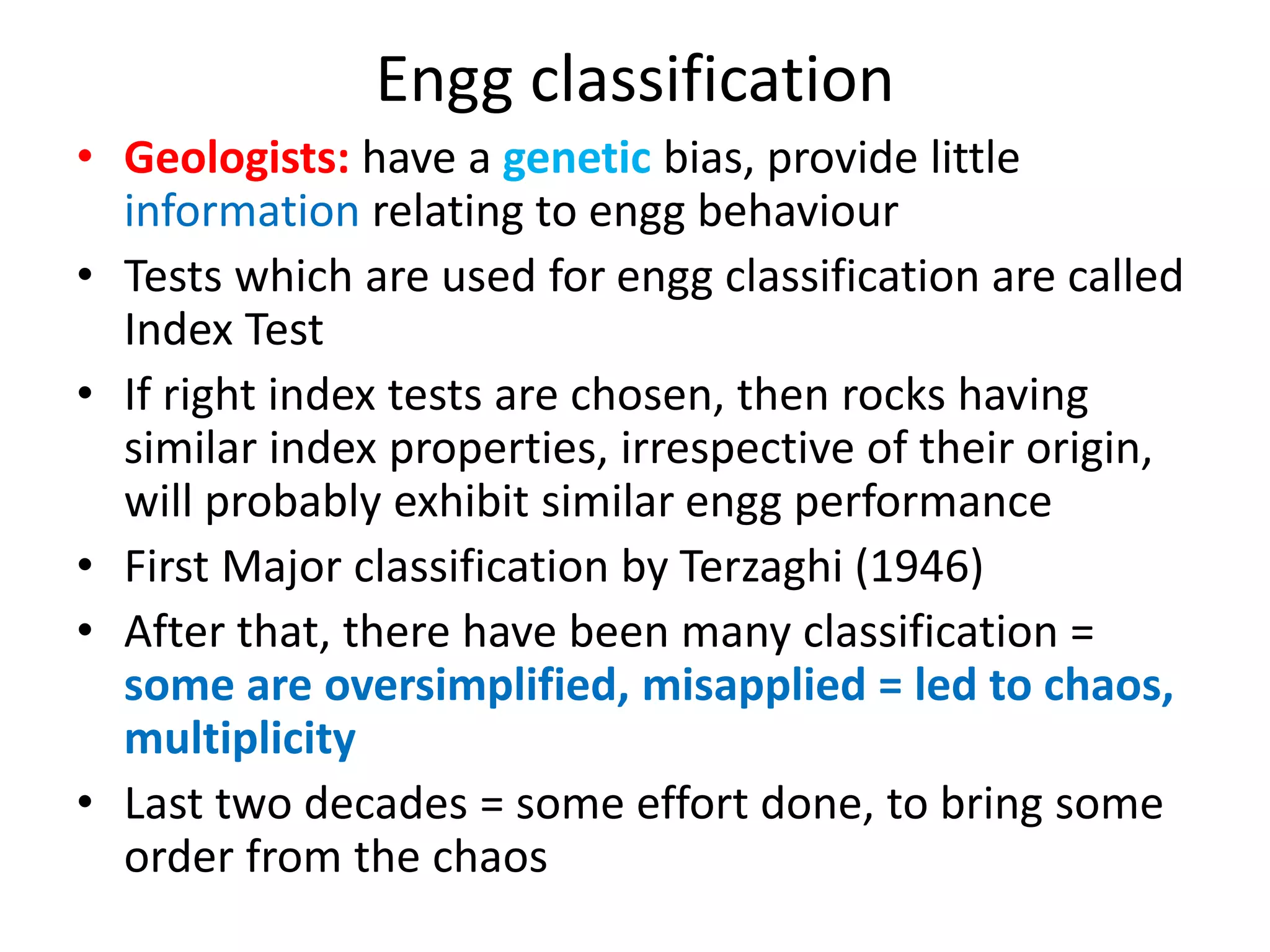 Engg classification

• Geologists: have a genetic bias, provide little information relating to engg behaviour
• Tests which are used for engg classification are called Index Test
• If right index tests are chosen, then rocks having similar index properties, irrespective of their origin, will probably exhibit similar engg performance
• First Major classification by Terzaghi (1946)
• After that, there have been many classification = some are oversimplified, misapplied = led to chaos, multiplicity
• Last two decades = some effort done, to bring some order from the chaos